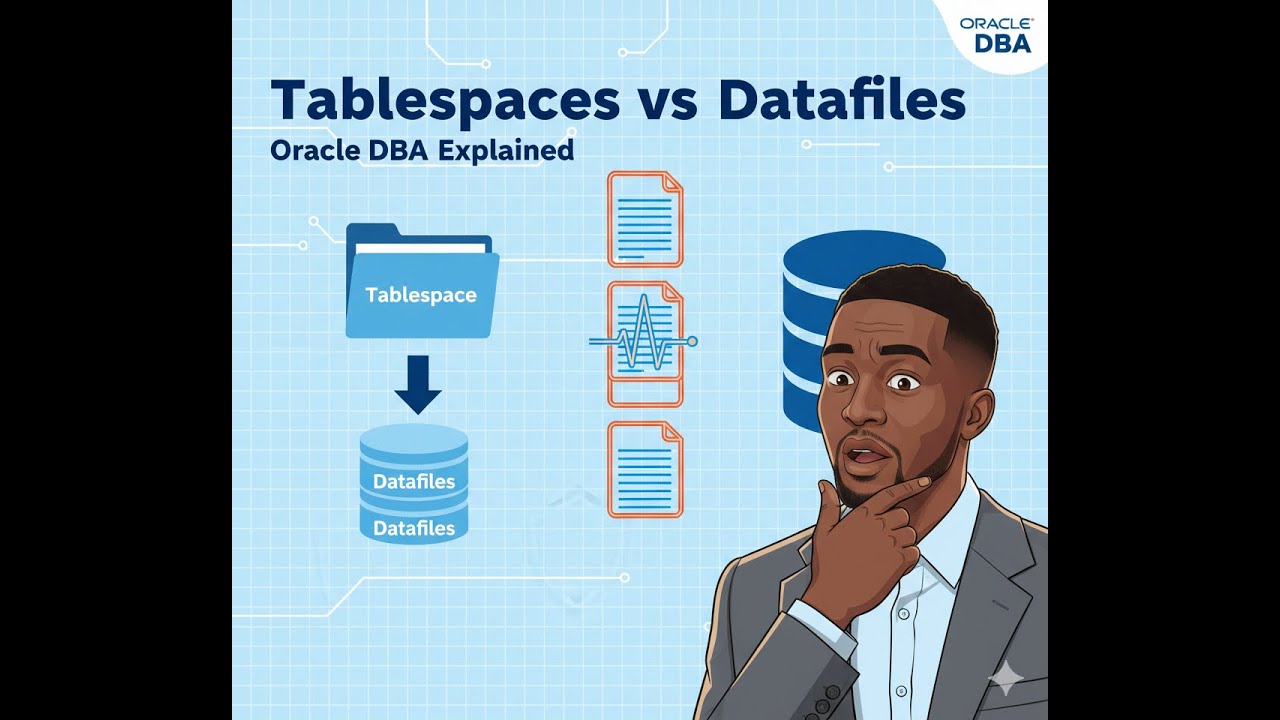 ORACLE
DBA

Tablespaces vs Datafiles
Oracle DBA Explained

Tablespace

Datafiles
Datafiles